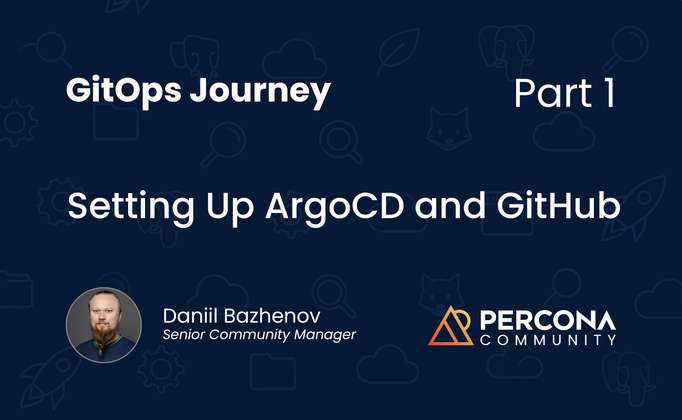 GitOps Journey

Part 1

Setting Up ArgoCD and GitHub

Daniil Bazhenov
Senior Community Manager

PERCONA
COMMUNITY